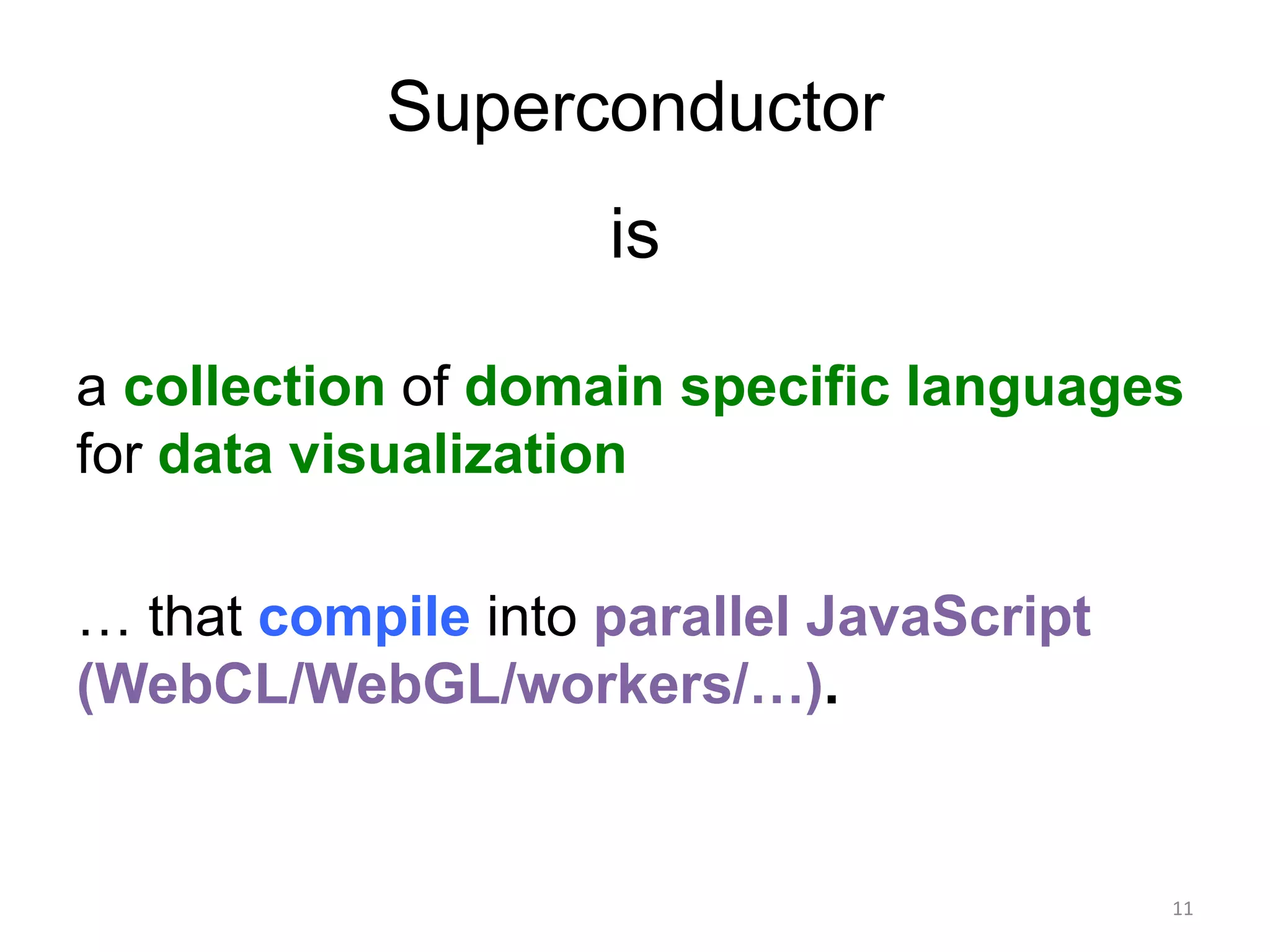 Superconductor

is

a collection of domain specific languages for data visualization

… that compile into parallel JavaScript (WebCL/WebGL/workers/…).

11